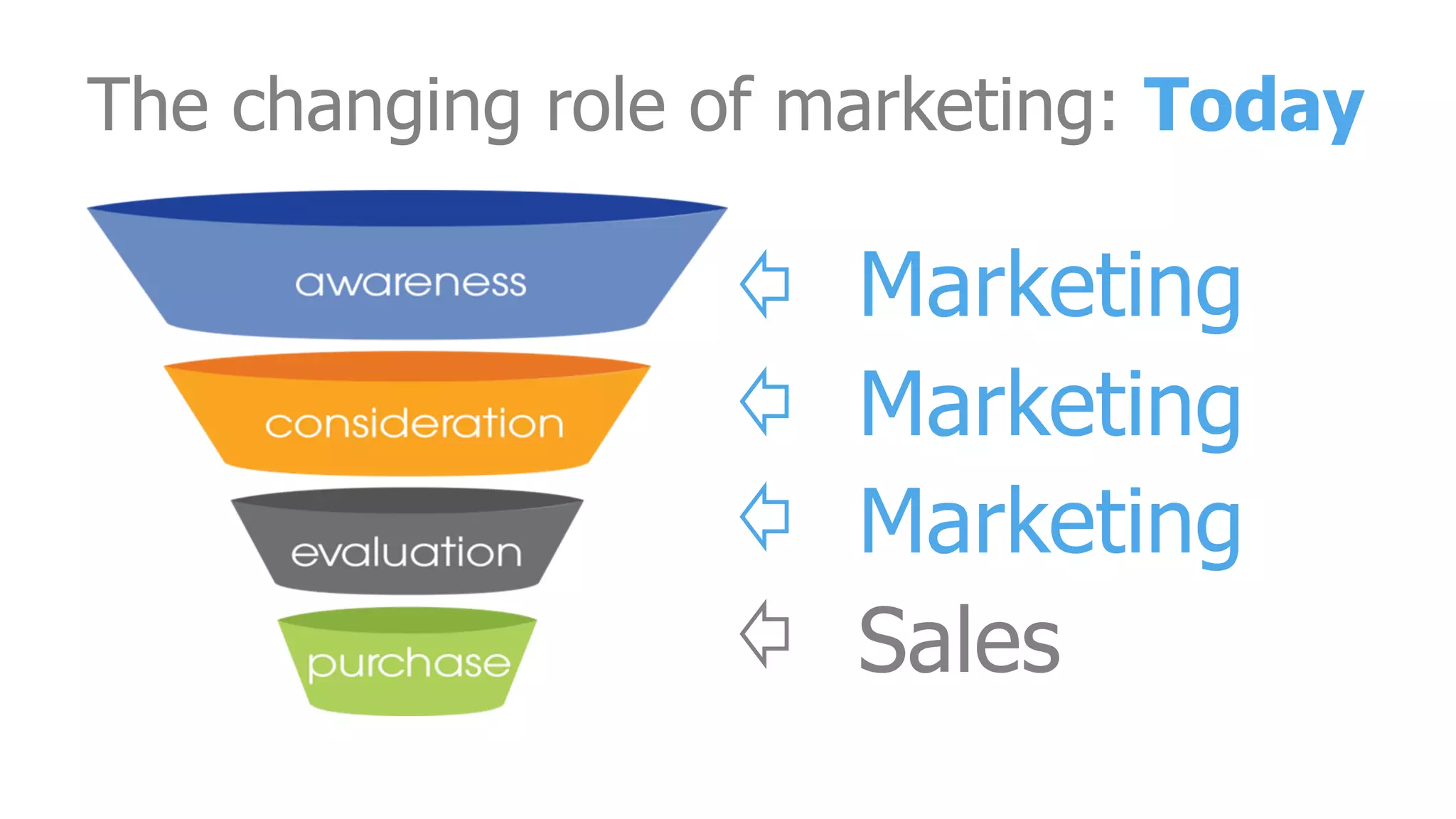 The changing role of marketing: Today

awareness
consideration
evaluation
purchase

Marketing
Marketing
Marketing
Sales